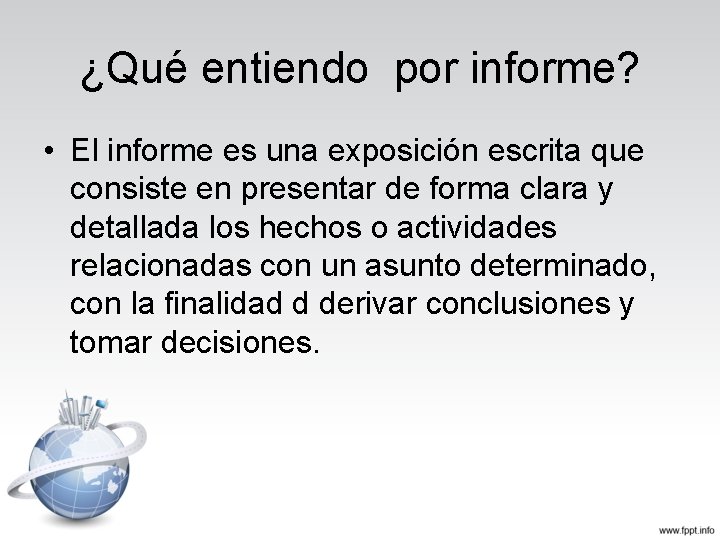 ¿Qué entiendo  por informe?

• El informe es una exposición escrita que consiste en presentar de forma clara y detallada los hechos o actividades relacionadas con un asunto determinado, con la finalidad d derivar conclusiones y tomar decisiones.

www.fppt.info